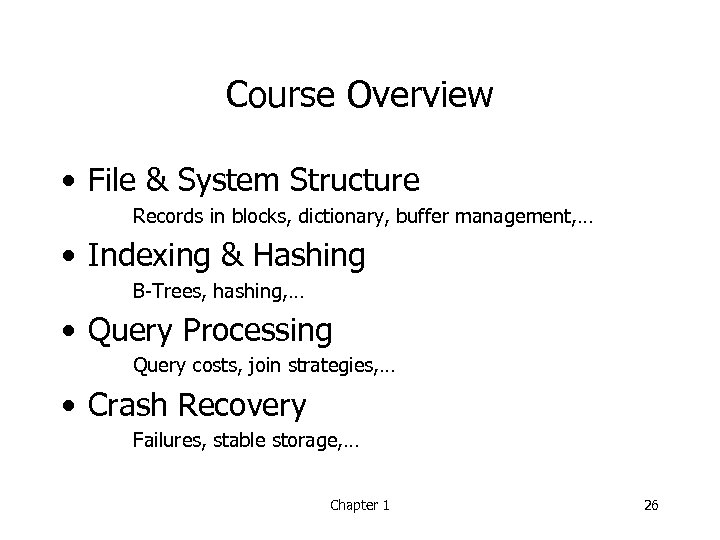 Course Overview

• File & System Structure

Records in blocks, dictionary, buffer management,…

• Indexing & Hashing

B-Trees, hashing,…

• Query Processing

Query costs, join strategies,…

• Crash Recovery

Failures, stable storage,…

Chapter 1

26